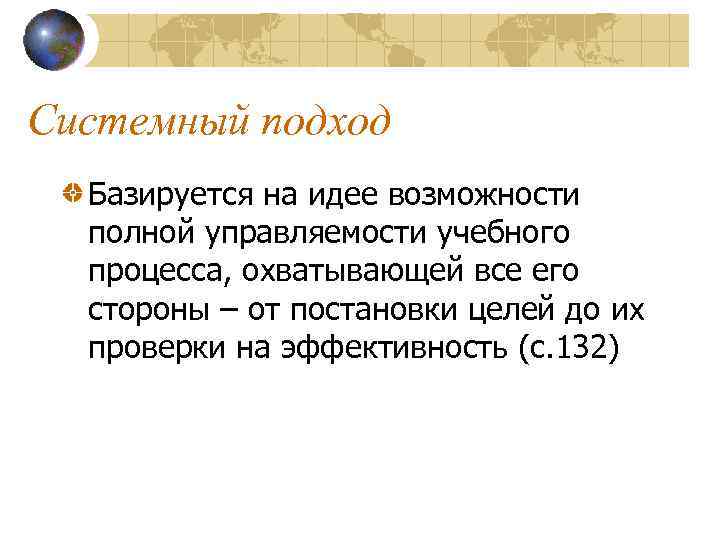 Системный подход

Базируется на идее возможности полной управляемости учебного процесса, охватывающей все его стороны – от постановки целей до их проверки на эффективность (с.132)